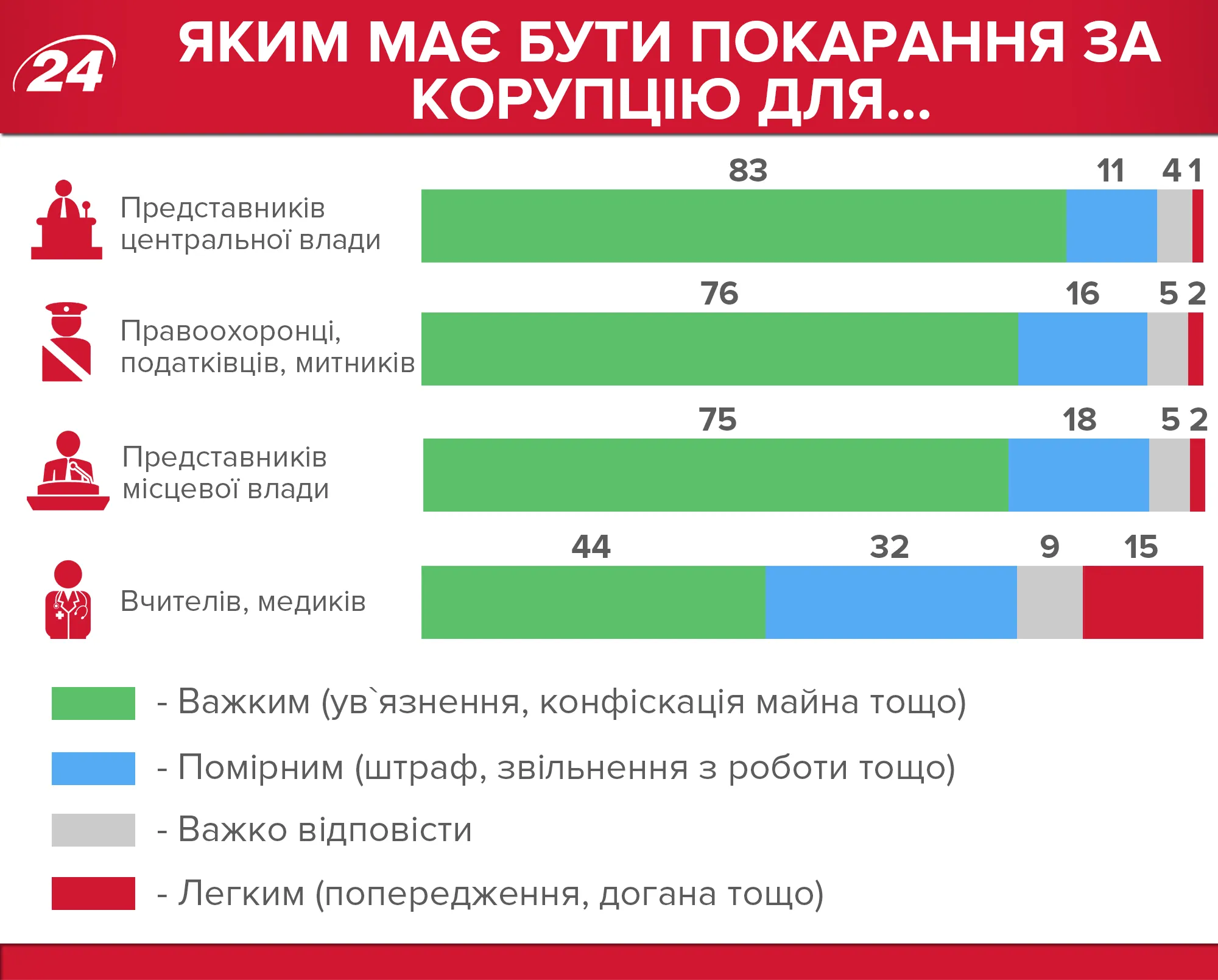 24

ЯКИМ МАЄ БУТИ ПОКАРАННЯ ЗА КОРУПЦІЮ ДЛЯ...

Представників центральної влади

83 11 4 1

Правоохоронці, податківців, митників

76 16 5 2

Представників місцевої влади

75 18 5 2

Вчителів, медиків

44 32 9 15

- Важким (ув`язнення, конфіскація майна тощо)

- Помірним (штраф, звільнення з роботи тощо)

- Важко відповісти

- Легким (попередження, догана тощо)